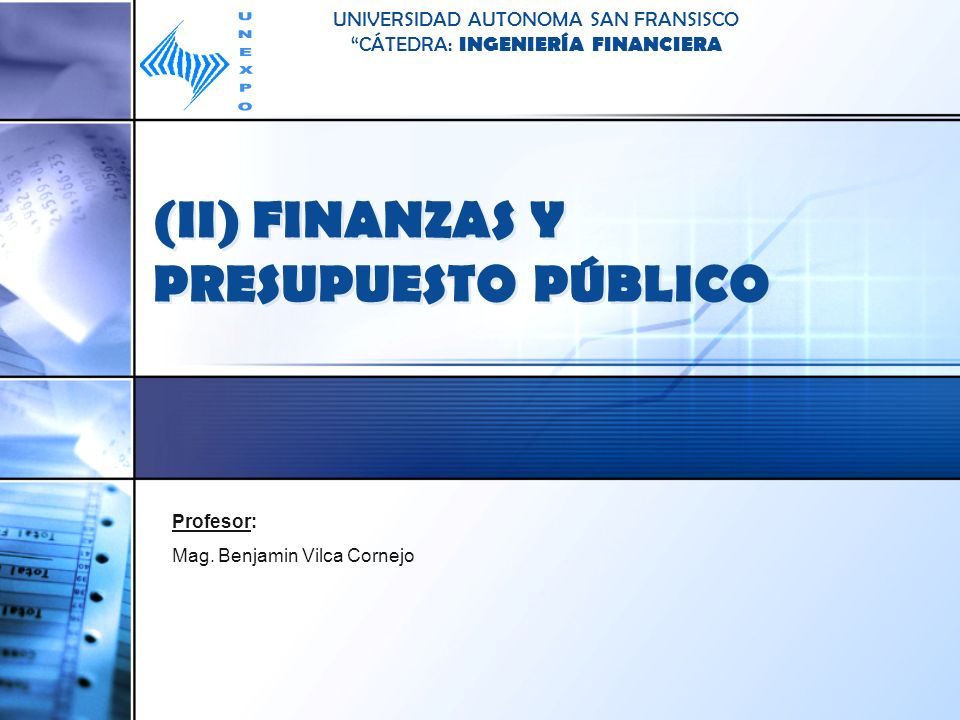 UNEXPO

UNIVERSIDAD AUTONOMA SAN FRANSISCO
“CÁTEDRA: INGENIERÍA FINANCIERA

(II) FINANZAS Y PRESUPUESTO PÚBLICO

Profesor:
Mag. Benjamin Vilca Cornejo